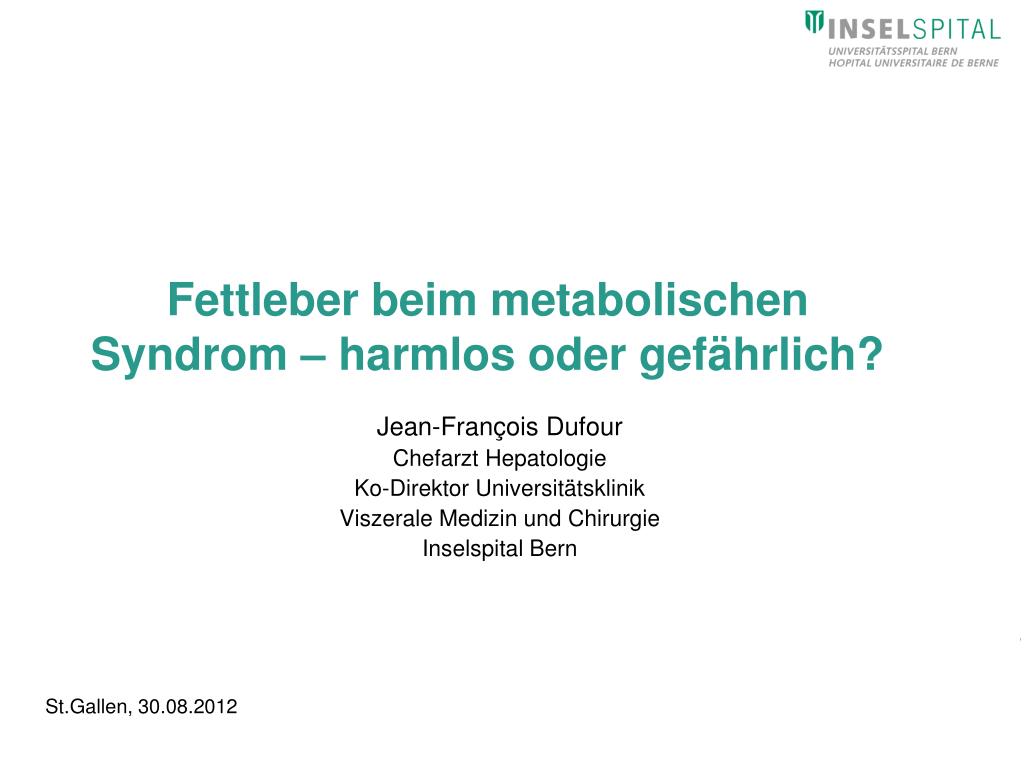 INSELSPITAL
UNIVERSITÄTSSPITAL BERN
HOPITAL UNIVERSITAIRE DE BERNE

Fettleber beim metabolischen Syndrom – harmlos oder gefährlich?

Jean-François Dufour
Chefarzt Hepatologie
Ko-Direktor Universitätsklinik
Viszerale Medizin und Chirurgie
Inselspital Bern

St.Gallen, 30.08.2012